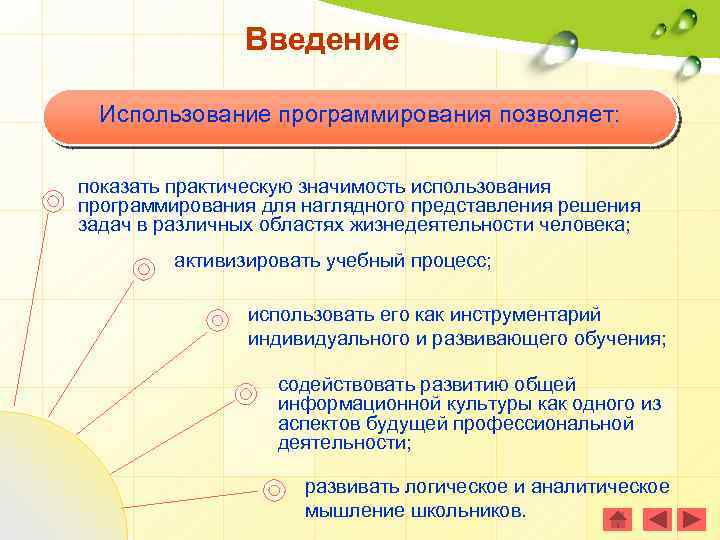 Введение

Использование программирования позволяет:

показать практическую значимость использования программирования для наглядного представления решения задач в различных областях жизнедеятельности человека;

активизировать учебный процесс;

использовать его как инструментарий индивидуального и развивающего обучения;

содействовать развитию общей информационной культуры как одного из аспектов будущей профессиональной деятельности;

развивать логическое и аналитическое мышление школьников.